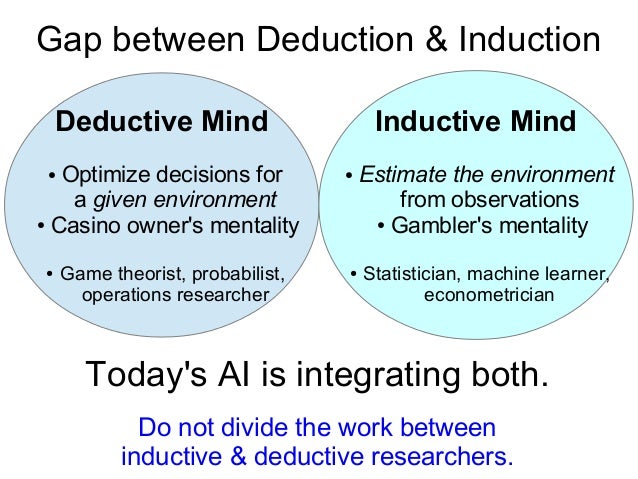 Gap between Deduction & Induction

Deductive Mind

• Optimize decisions for a given environment
• Casino owner's mentality

• Game theorist, probabilist, operations researcher

Inductive Mind

• Estimate the environment from observations
• Gambler's mentality

• Statistician, machine learner, econometrician

Today's AI is integrating both.

Do not divide the work between inductive & deductive researchers.